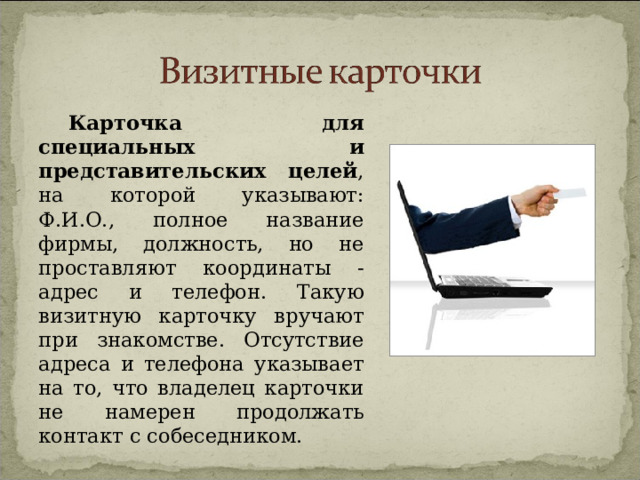 Визитные карточки

Карточка для специальных и представительских целей, на которой указывают: Ф.И.О., полное название фирмы, должность, но не проставляют координаты - адрес и телефон. Такую визитную карточку вручают при знакомстве. Отсутствие адреса и телефона указывает на то, что владелец карточки не намерен продолжать контакт с собеседником.